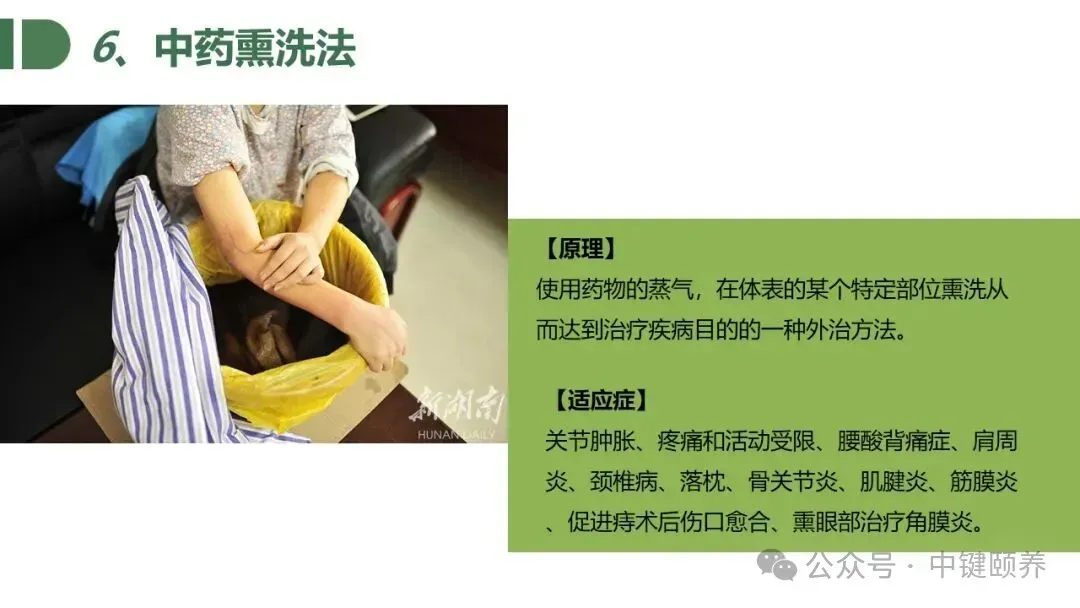 6、中药熏洗法

新湖南
HUNAN DAILY

【原理】
使用药物的蒸气，在体表的某个特定部位熏洗从而达到治疗疾病目的的一种外治方法。

【适应症】
关节肿胀、疼痛和活动受限、腰酸背痛症、肩周炎、颈椎病、落枕、骨关节炎、肌腱炎、筋膜炎、促进痔术后伤口愈合、熏眼部治疗角膜炎。

公众号 · 中键颐养